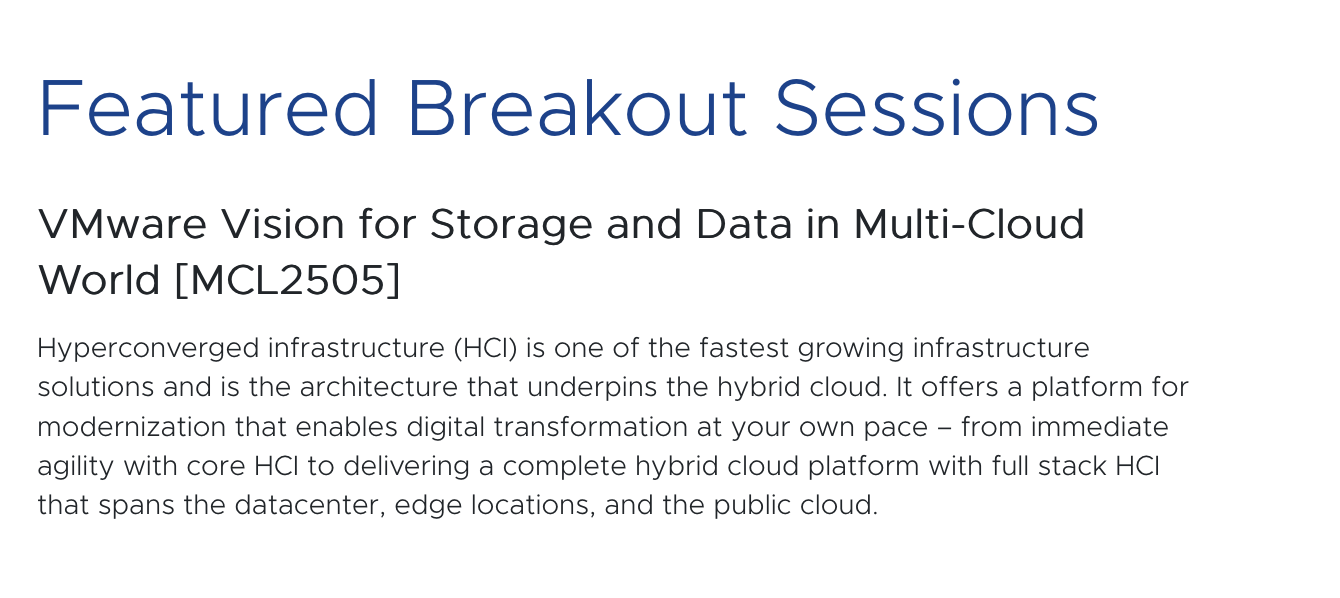 Featured Breakout Sessions

VMware Vision for Storage and Data in Multi-Cloud World [MCL2505]

Hyperconverged infrastructure (HCI) is one of the fastest growing infrastructure solutions and is the architecture that underpins the hybrid cloud. It offers a platform for modernization that enables digital transformation at your own pace – from immediate agility with core HCI to delivering a complete hybrid cloud platform with full stack HCI that spans the datacenter, edge locations, and the public cloud.